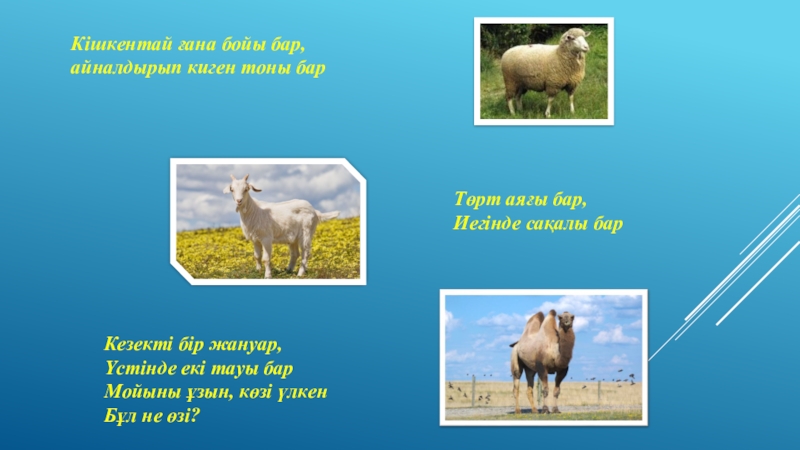 Кішкентай ғана бойы бар,
айналдырып киген тоны бар

Төрт аяғы бар,
Иегінде сақалы бар

Кезекті бір жануар,
Үстінде екі тауы бар
Мойыны ұзын, көзі үлкен
Бұл не өзі?